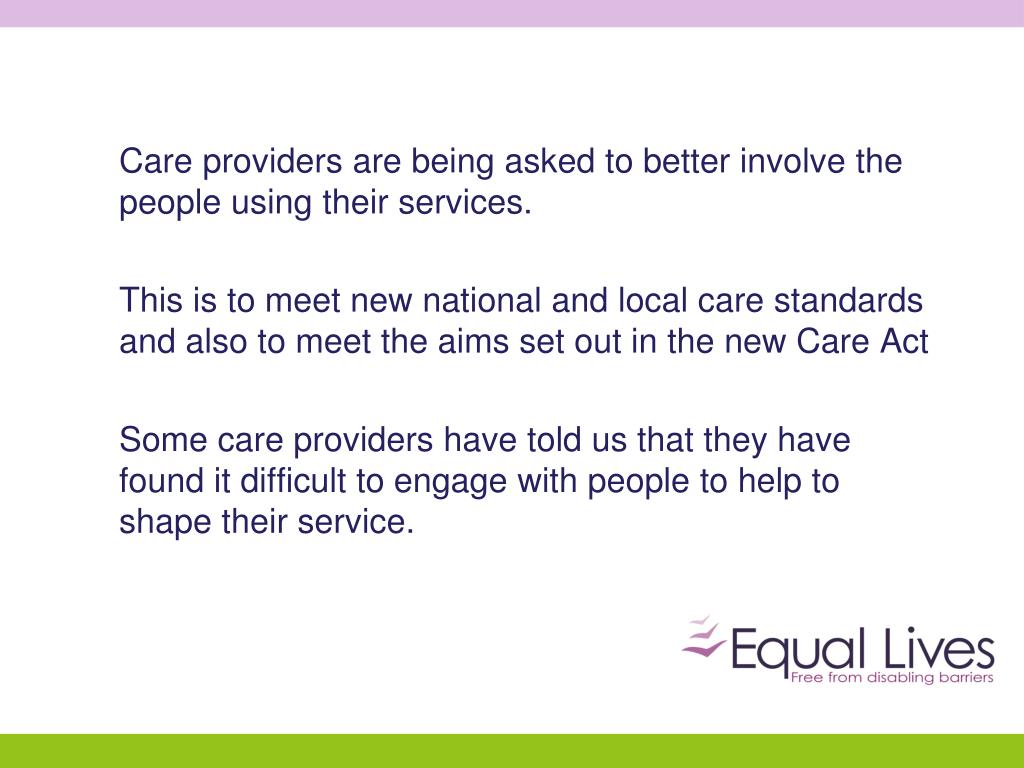 Care providers are being asked to better involve the people using their services.

This is to meet new national and local care standards and also to meet the aims set out in the new Care Act

Some care providers have told us that they have found it difficult to engage with people to help to shape their service.

Equal Lives
Free from disabling barriers